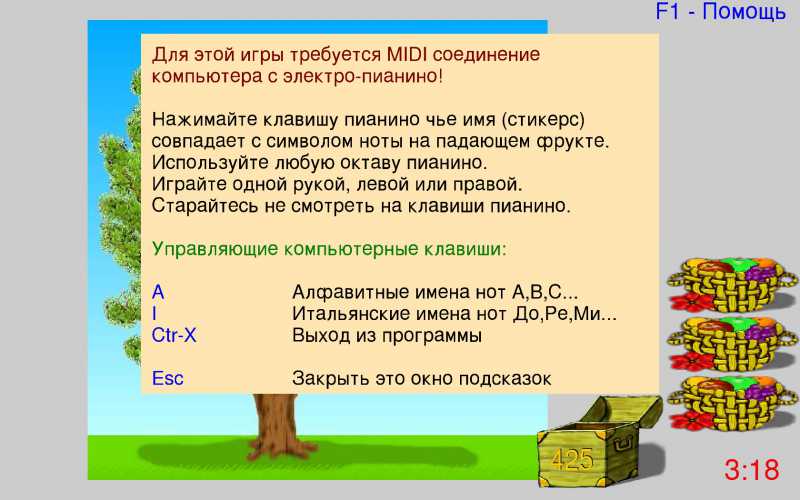 F1 - Помощь

Для этой игры требуется MIDI соединение компьютера с электро-пианино!

Нажимайте клавишу пианино чье имя (стикерс) совпадает с символом ноты на падающем фрукте.
Используйте любую октаву пианино.
Играйте одной рукой, левой или правой.
Старайтесь не смотреть на клавиши пианино.

Управляющие компьютерные клавиши:

A Алфавитные имена нот A,B,C...
I Итальянские имена нот До,Ре,Ми...
Ctr-X Выход из программы

Esc Закрыть это окно подсказок

425

3:18